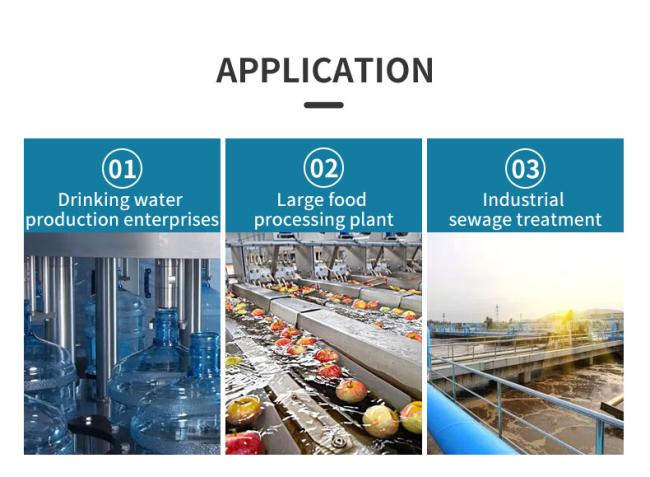 APPLICATION

01
Drinking water production enterprises

02
Large food processing plant

03
Industrial sewage treatment